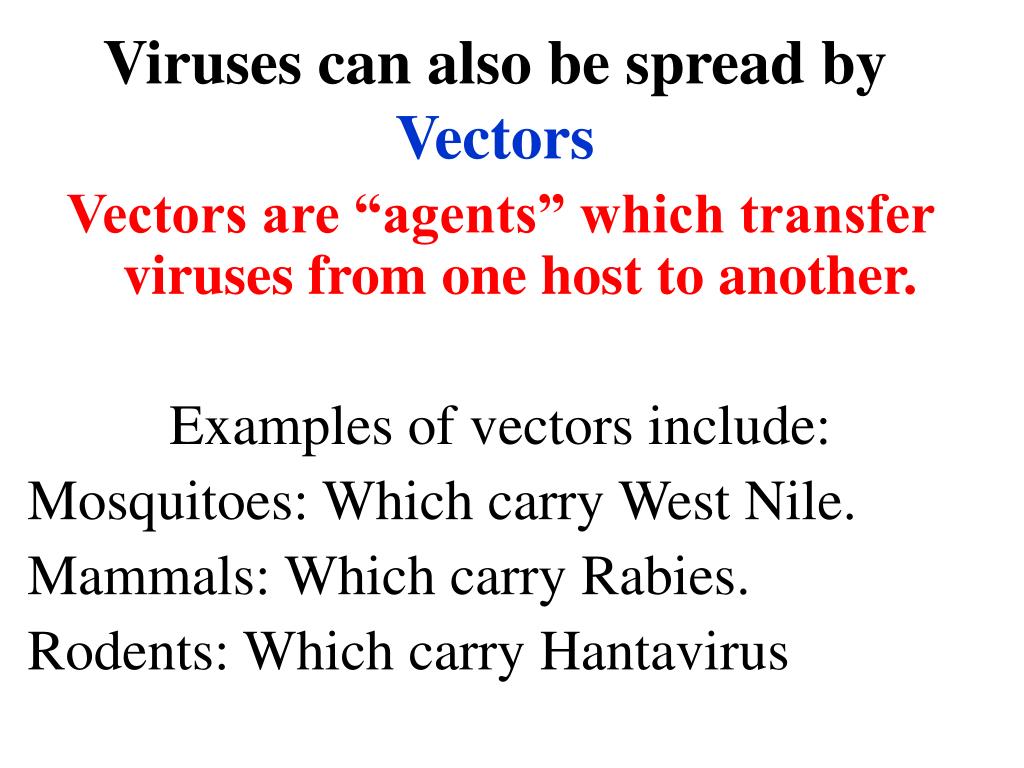 Viruses can also be spread by Vectors

Vectors are “agents” which transfer viruses from one host to another.

Examples of vectors include:
Mosquitoes: Which carry West Nile.
Mammals: Which carry Rabies.
Rodents: Which carry Hantavirus